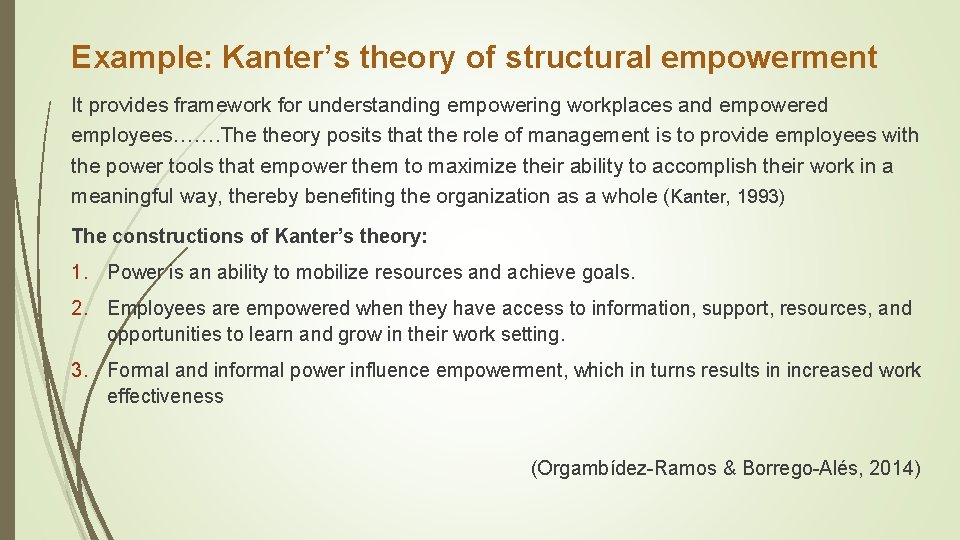 Example: Kanter’s theory of structural empowerment

It provides framework for understanding empowering workplaces and empowered employees…….The theory posits that the role of management is to provide employees with the power tools that empower them to maximize their ability to accomplish their work in a meaningful way, thereby benefiting the organization as a whole (Kanter, 1993)

The constructions of Kanter’s theory:

1. Power is an ability to mobilize resources and achieve goals.

2. Employees are empowered when they have access to information, support, resources, and opportunities to learn and grow in their work setting.

3. Formal and informal power influence empowerment, which in turns results in increased work effectiveness

(Orgambídez-Ramos & Borrego-Alés, 2014)